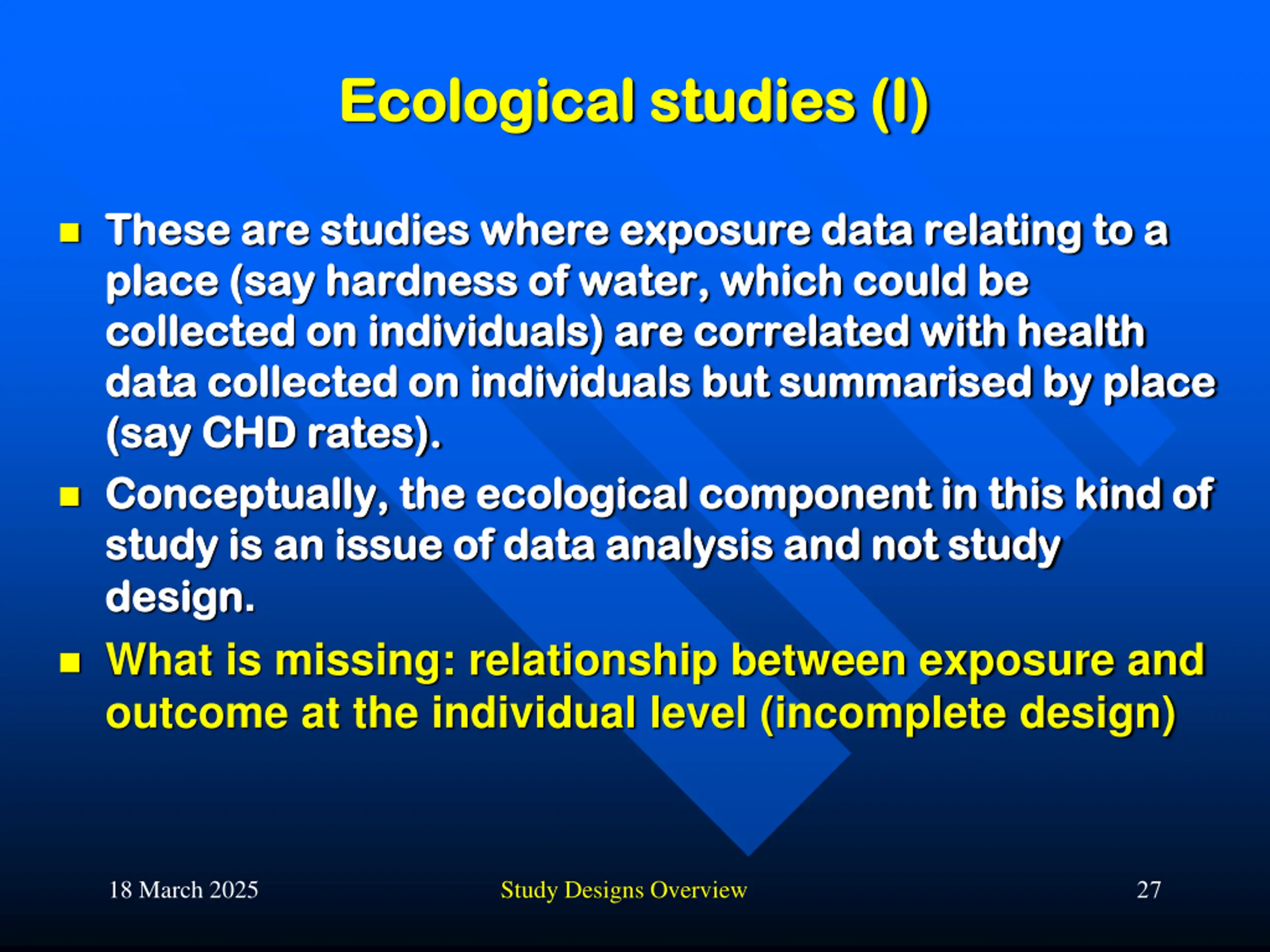 Ecological studies (I)

- These are studies where exposure data relating to a place (say hardness of water, which could be collected on individuals) are correlated with health data collected on individuals but summarised by place (say CHD rates).
- Conceptually, the ecological component in this kind of study is an issue of data analysis and not study design.
- What is missing: relationship between exposure and outcome at the individual level (incomplete design)

18 March 2025

Study Designs Overview

27